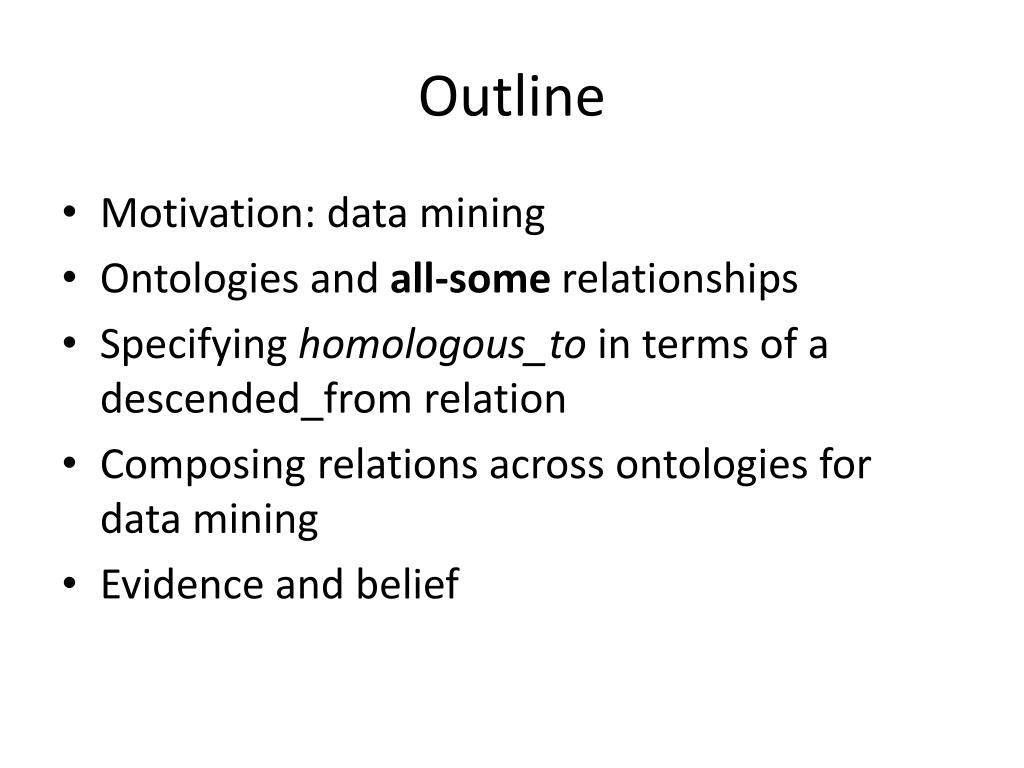 Outline

• Motivation: data mining
• Ontologies and all-some relationships
• Specifying homologous_to in terms of a descended_from relation
• Composing relations across ontologies for data mining
• Evidence and belief